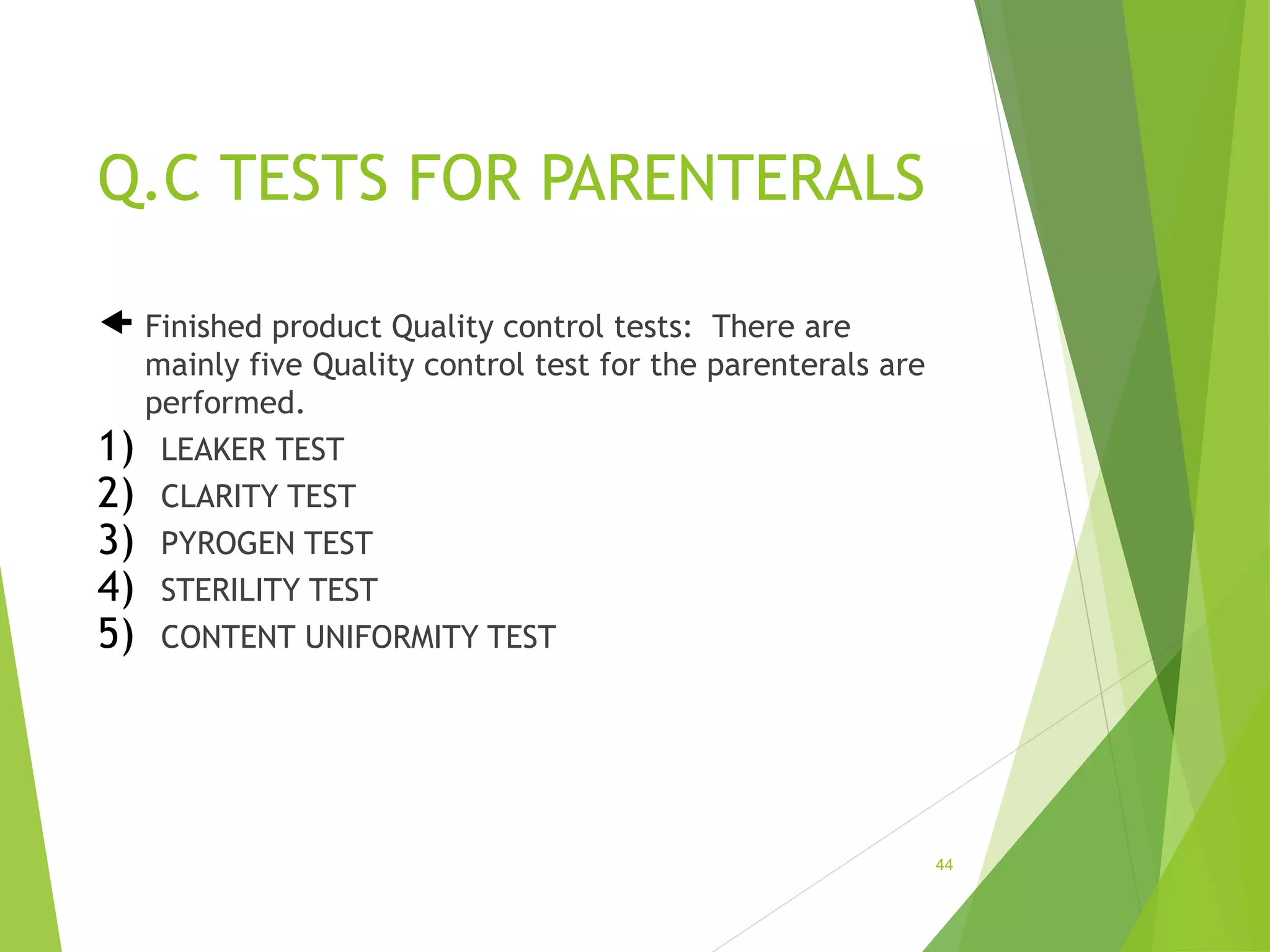 Q.C TESTS FOR PARENTERALS

Finished product Quality control tests: There are mainly five Quality control test for the parenterals are performed.

1) LEAKER TEST
2) CLARITY TEST
3) PYROGEN TEST
4) STERILITY TEST
5) CONTENT UNIFORMITY TEST

44